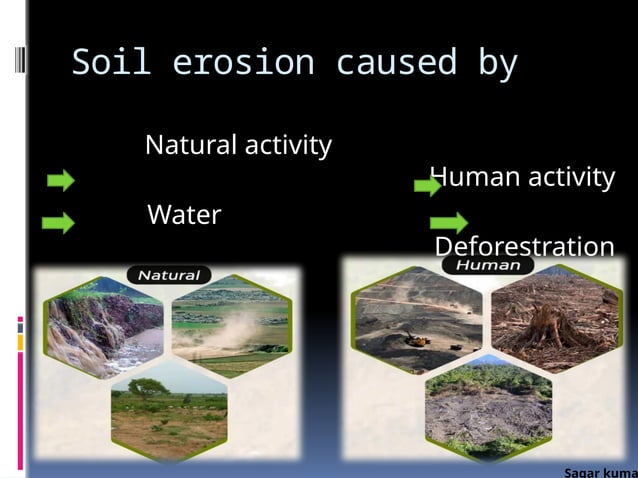 Soil erosion caused by

Natural activity

Water

Human activity

Deforestration

Natural

Human

Sagar kuma